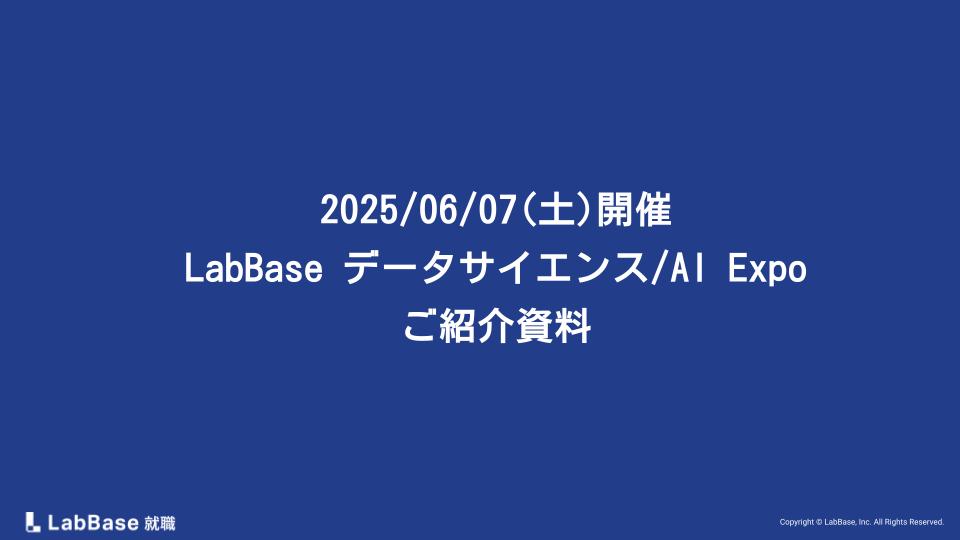 2025/06/07(土)開催
LabBase データサイエンス/AI Expo
ご紹介資料

LabBase 就職

Copyright © LabBase, Inc. All Rights Reserved.